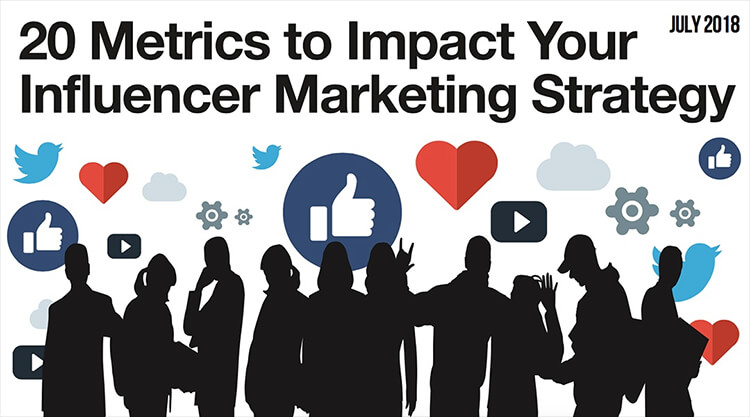 20 Metrics to Impact Your Influencer Marketing Strategy

JULY 2018